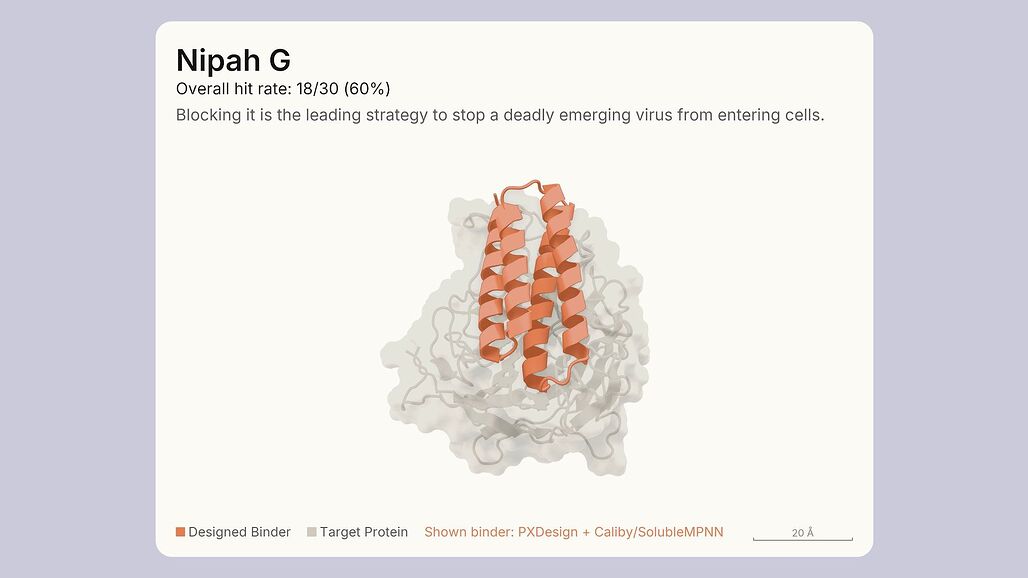 Nipah G
Overall hit rate: 18/30 (60%)
Blocking it is the leading strategy to stop a deadly emerging virus from entering cells.

Designed Binder Target Protein Shown binder: PXDesign + Caliby/SolubleMPNN 20 Å